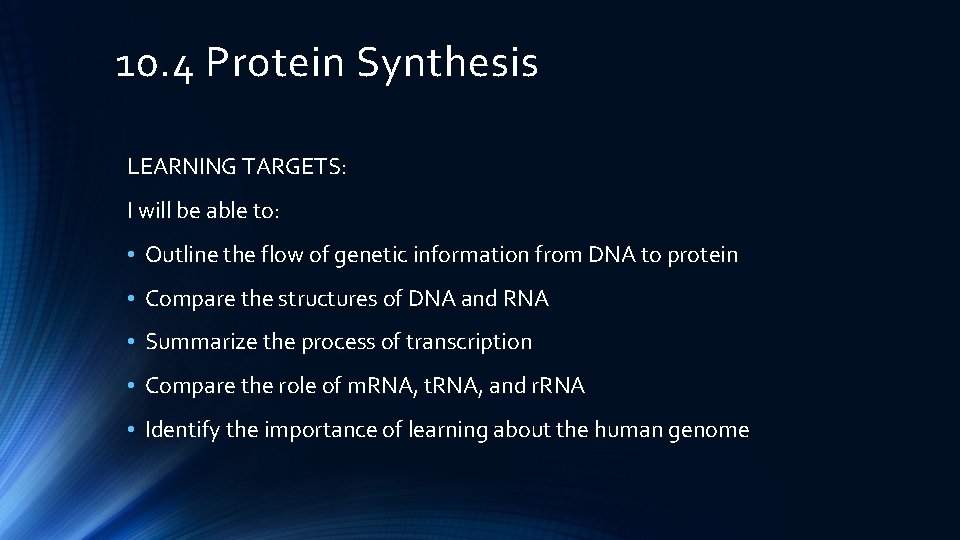 10.4 Protein Synthesis

LEARNING TARGETS:

I will be able to:

• Outline the flow of genetic information from DNA to protein
• Compare the structures of DNA and RNA
• Summarize the process of transcription
• Compare the role of mRNA, tRNA, and rRNA
• Identify the importance of learning about the human genome